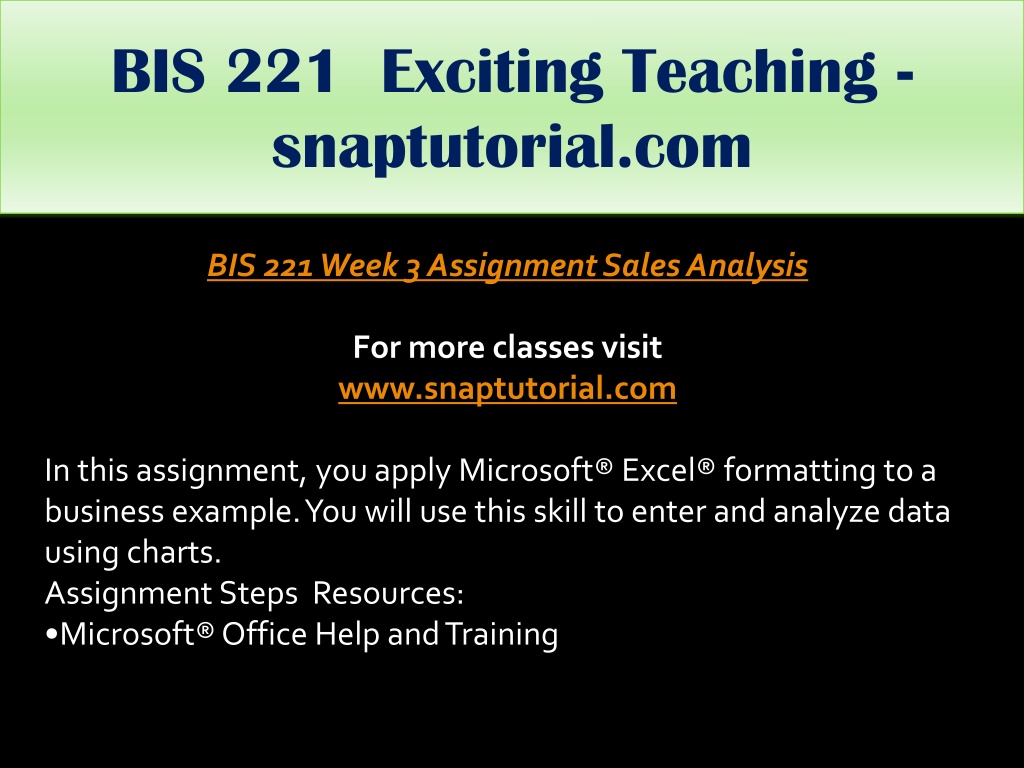 BIS 221 Exciting Teaching - snaptutorial.com

BIS 221 Week 3 Assignment Sales Analysis

For more classes visit
www.snaptutorial.com

In this assignment, you apply Microsoft® Excel® formatting to a business example. You will use this skill to enter and analyze data using charts.
Assignment Steps Resources:
•Microsoft® Office Help and Training